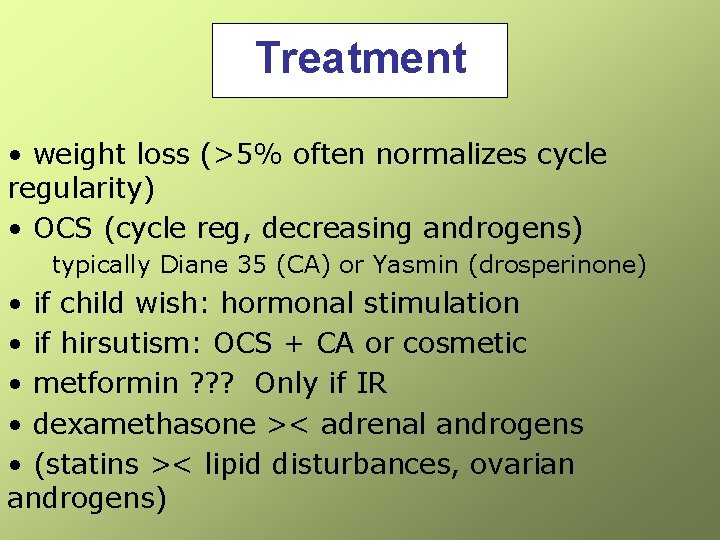 Treatment

• weight loss (>5% often normalizes cycle regularity)

• OCS (cycle reg, decreasing androgens)
typically Diane 35 (CA) or Yasmin (drosperinone)

• if child wish: hormonal stimulation

• if hirsutism: OCS + CA or cosmetic

• metformin ??? Only if IR

• dexamethasone >< adrenal androgens

• (statins >< lipid disturbances, ovarian androgens)